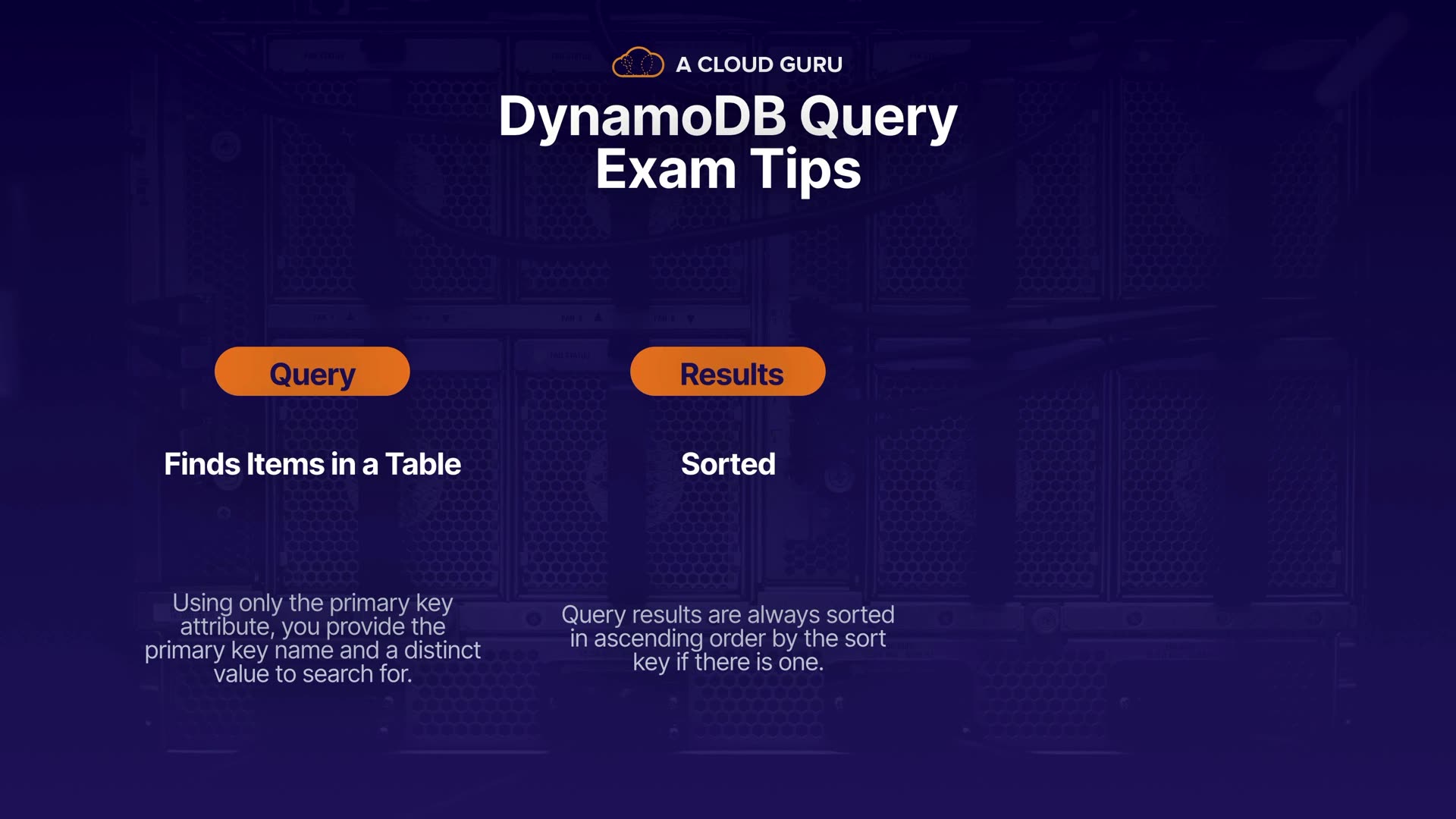 A CLOUD GURU

DynamoDB Query Exam Tips

Query

Finds Items in a Table

Using only the primary key attribute, you provide the primary key name and a distinct value to search for.

Results

Sorted

Query results are always sorted in ascending order by the sort key if there is one.